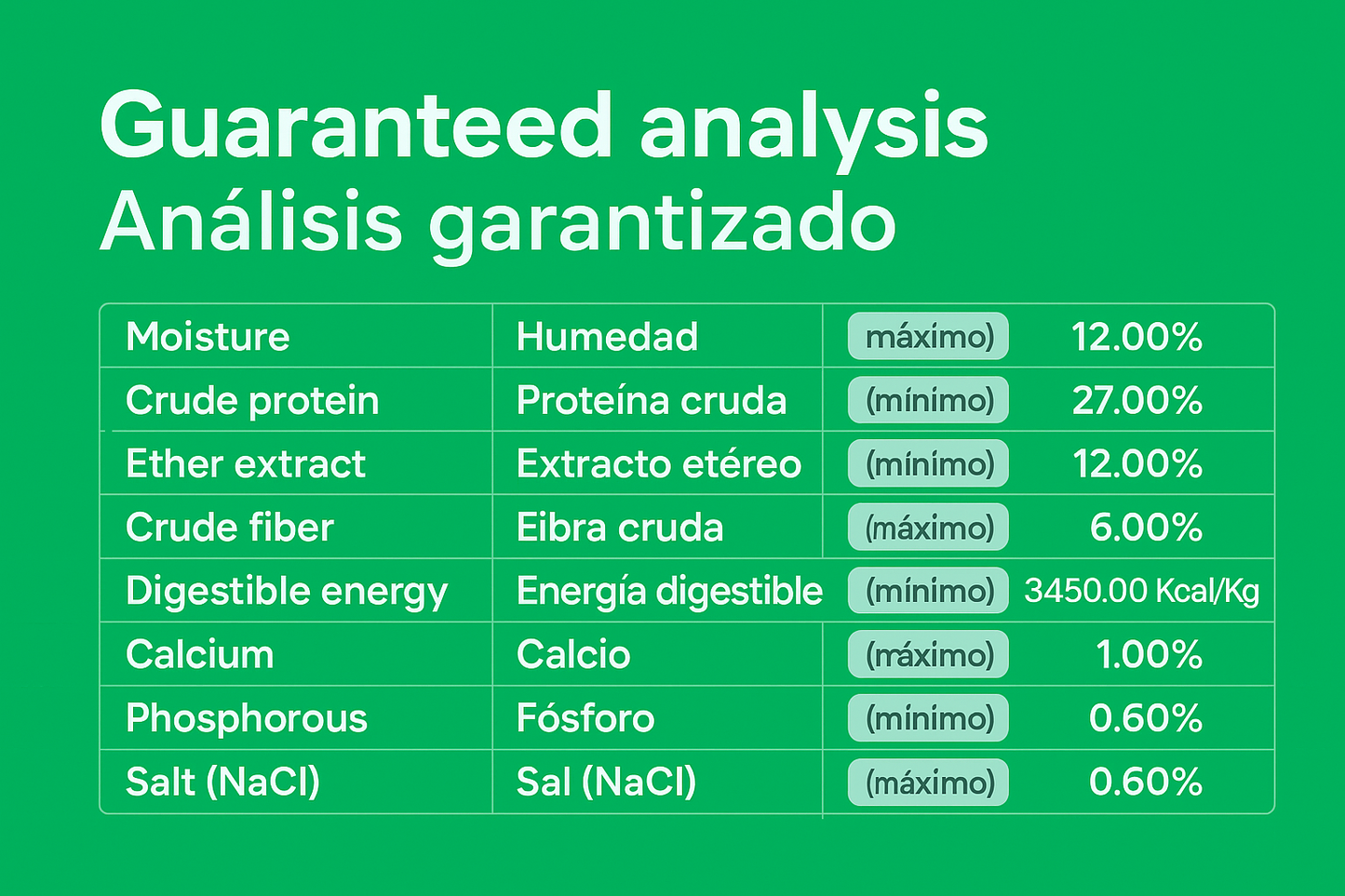 Guaranteed analysis
Análisis garantizado

| Moisture | Humedad | máximo) | 12.00% |
|---|---|---|---|
| Crude protein | Proteína cruda | (mínimo) | 27.00% |
| Ether extract | Extracto etéreo | (mínimo) | 12.00% |
| Crude fiber | Eibra cruda | (máximo) | 6.00% |
| Digestible energy | Energía digestible | (mínimo) | 3450.00 Kcal/Kg |
| Calcium | Calcio | (máximo) | 1.00% |
| Phosphorous | Fósforo | (mínimo) | 0.60% |
| Salt (NaCl) | Sal (NaCl) | (máximo) | 0.60% |